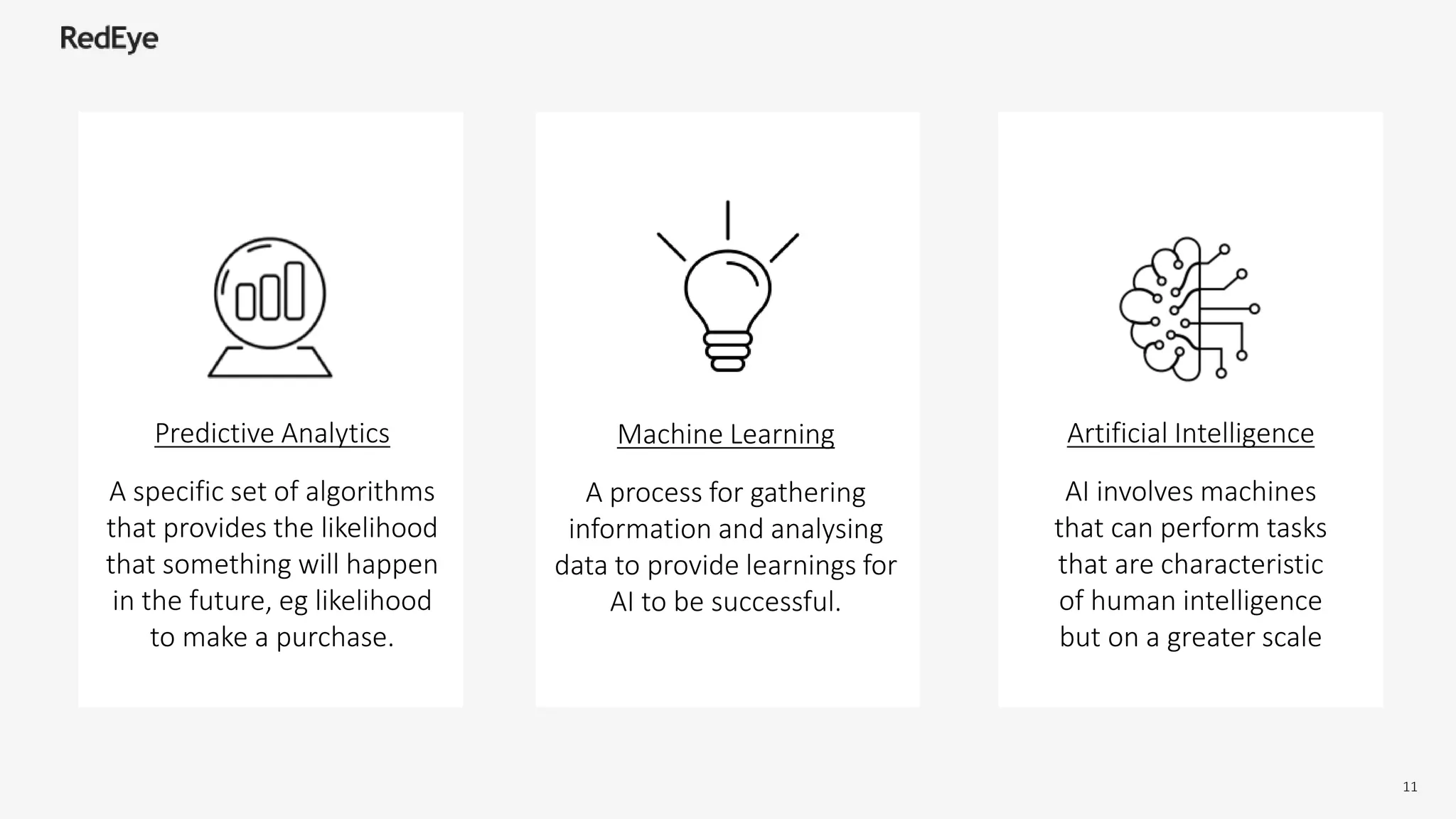 RedEye

Predictive Analytics

A specific set of algorithms that provides the likelihood that something will happen in the future, eg likelihood to make a purchase.

Machine Learning

A process for gathering information and analysing data to provide learnings for AI to be successful.

Artificial Intelligence

AI involves machines that can perform tasks that are characteristic of human intelligence but on a greater scale

11